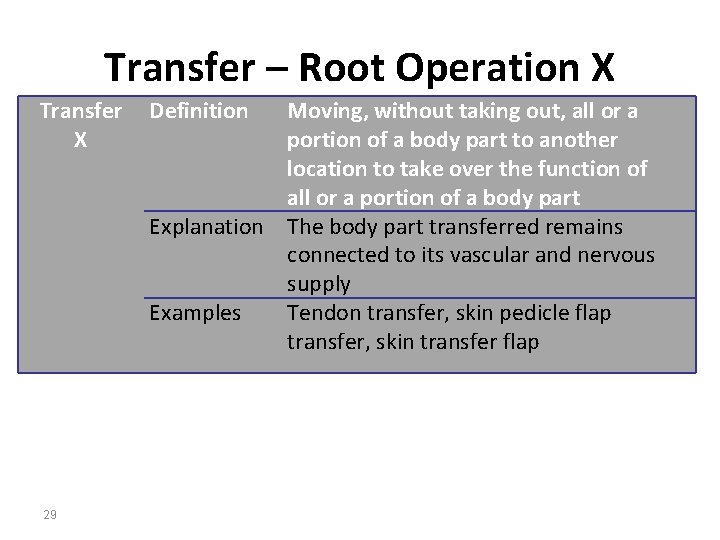 Transfer – Root Operation X

| Transfer X | Definition | Moving, without taking out, all or a portion of a body part to another location to take over the function of all or a portion of a body part |
|---|---|---|
| | Explanation | The body part transferred remains connected to its vascular and nervous supply |
| | Examples | Tendon transfer, skin pedicle flap transfer, skin transfer flap |

29